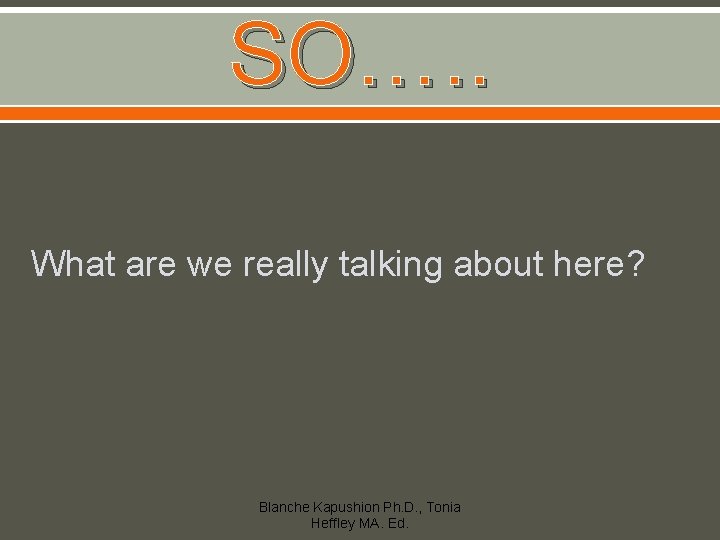 SO.....

What are we really talking about here?

Blanche Kapushion Ph.D., Tonia Heffley MA. Ed.